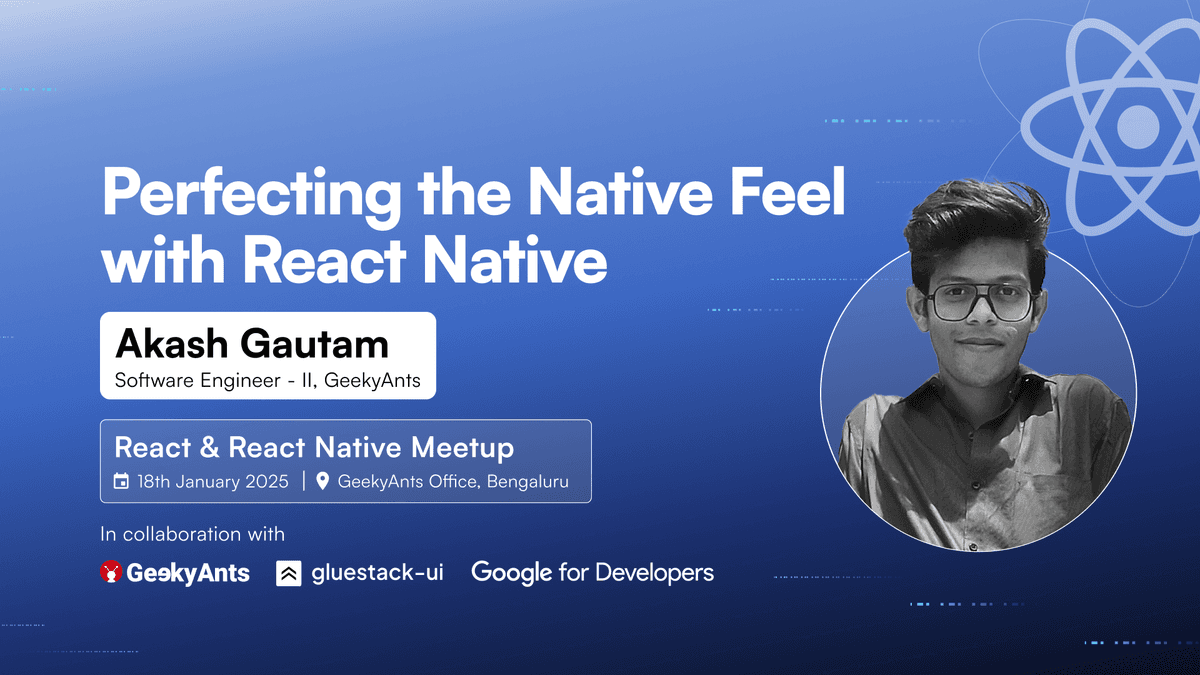 Perfecting the Native Feel with React Native

Akash Gautam
Software Engineer - II, GeekyAnts

React & React Native Meetup
18th January 2025 | GeekyAnts Office, Bengaluru

In collaboration with

GeekyAnts gluestack-ui Google for Developers